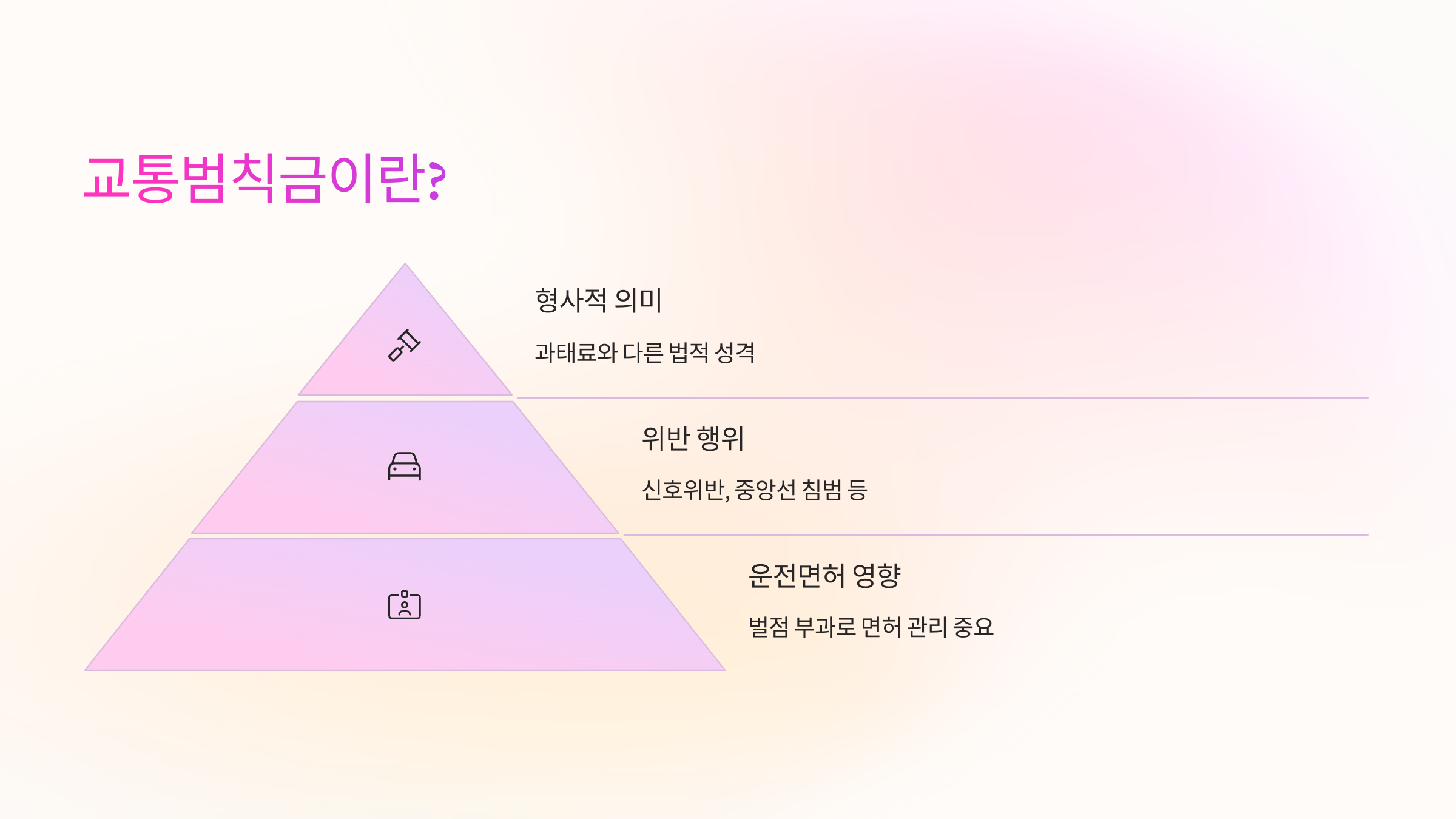 교통범칙금이란?

형사적 의미

과태료와 다른 법적 성격

위반 행위

신호위반, 중앙선 침범 등

운전면허 영향

벌점 부과로 면허 관리 중요